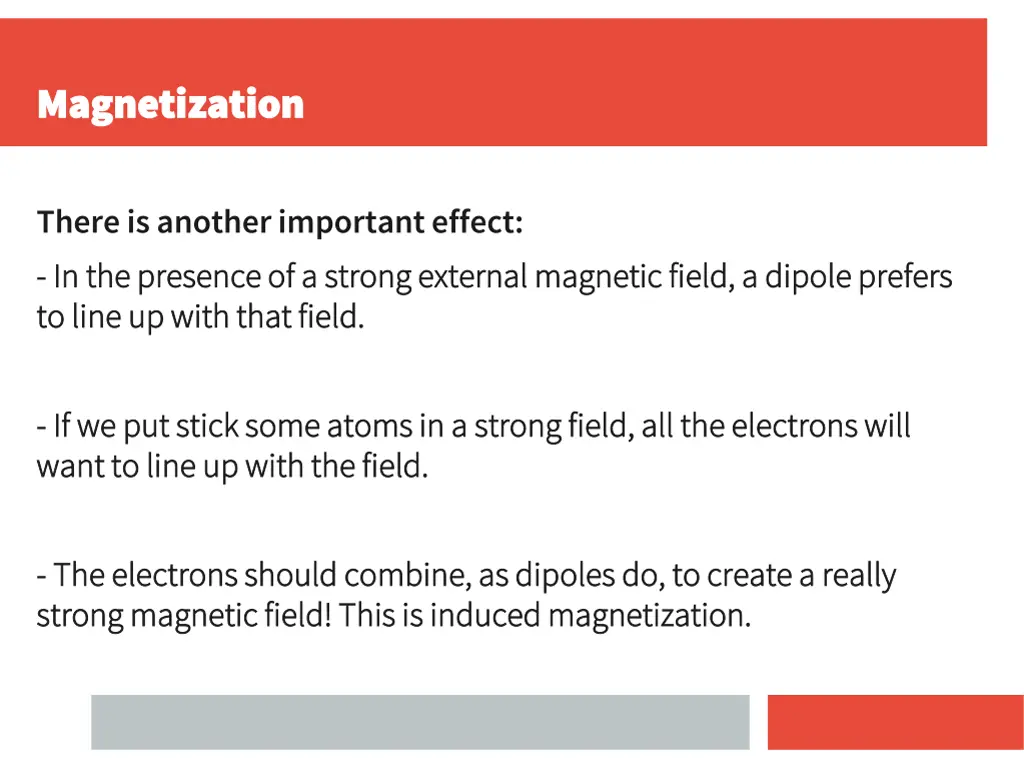 Magnetization

There is another important effect:

- In the presence of a strong external magnetic field, a dipole prefers to line up with that field.

- If we put stick some atoms in a strong field, all the electrons will want to line up with the field.

- The electrons should combine, as dipoles do, to create a really strong magnetic field! This is induced magnetization.